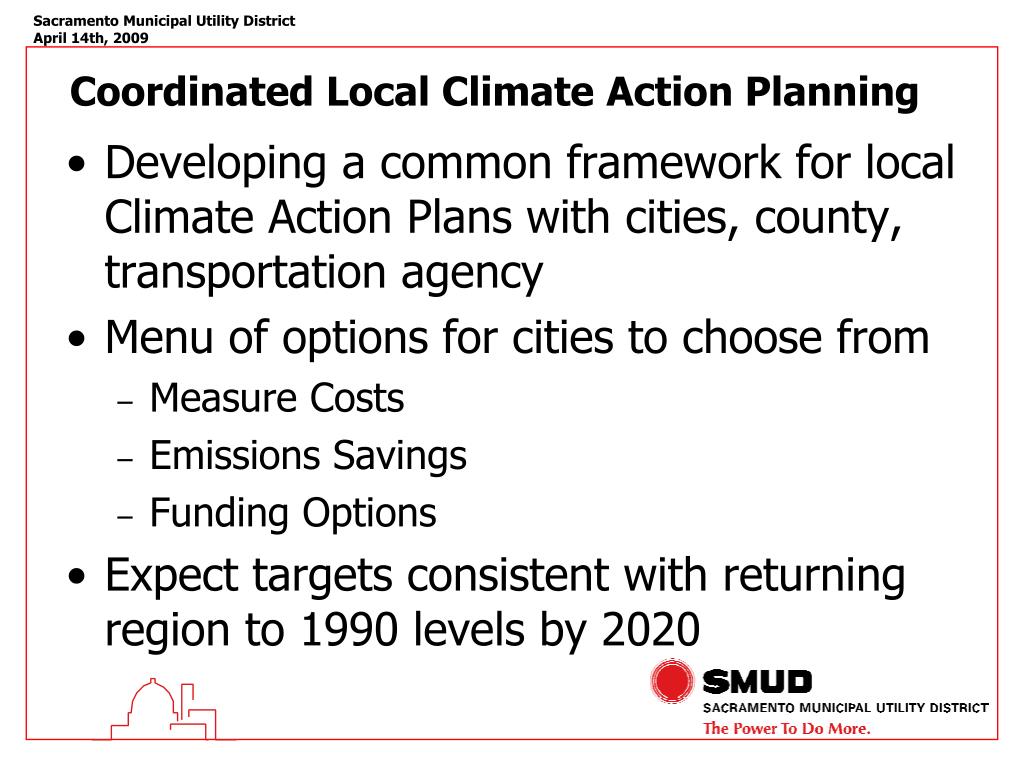 Sacramento Municipal Utility District
April 14th, 2009

Coordinated Local Climate Action Planning

• Developing a common framework for local Climate Action Plans with cities, county, transportation agency
• Menu of options for cities to choose from
– Measure Costs
– Emissions Savings
– Funding Options
• Expect targets consistent with returning region to 1990 levels by 2020

SMUD
SACRAMENTO MUNICIPAL UTILITY DISTRICT
The Power To Do More.